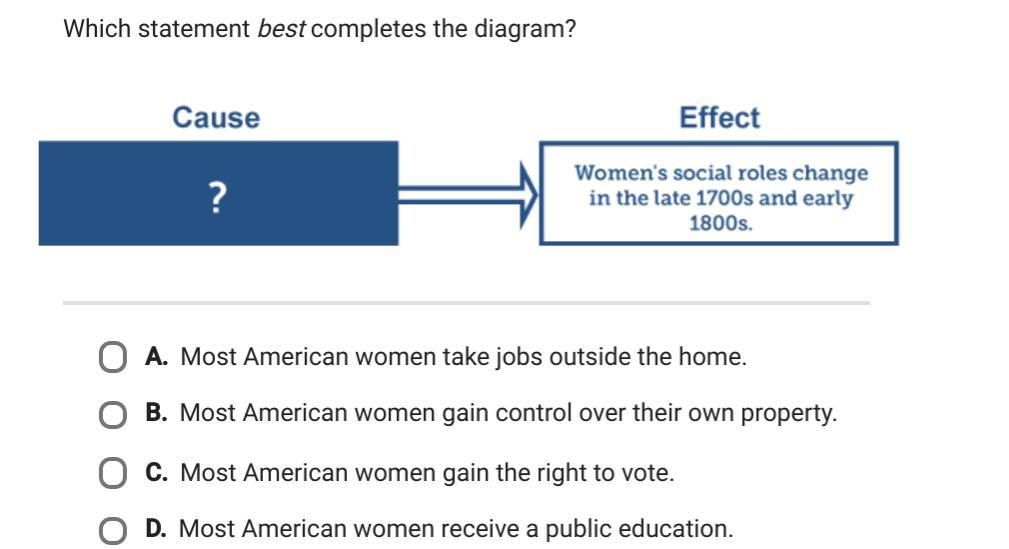 Which statement best completes the diagram?

Cause

?

Effect

Women's social roles change in the late 1700s and early 1800s.

A. Most American women take jobs outside the home.

B. Most American women gain control over their own property.

C. Most American women gain the right to vote.

D. Most American women receive a public education.